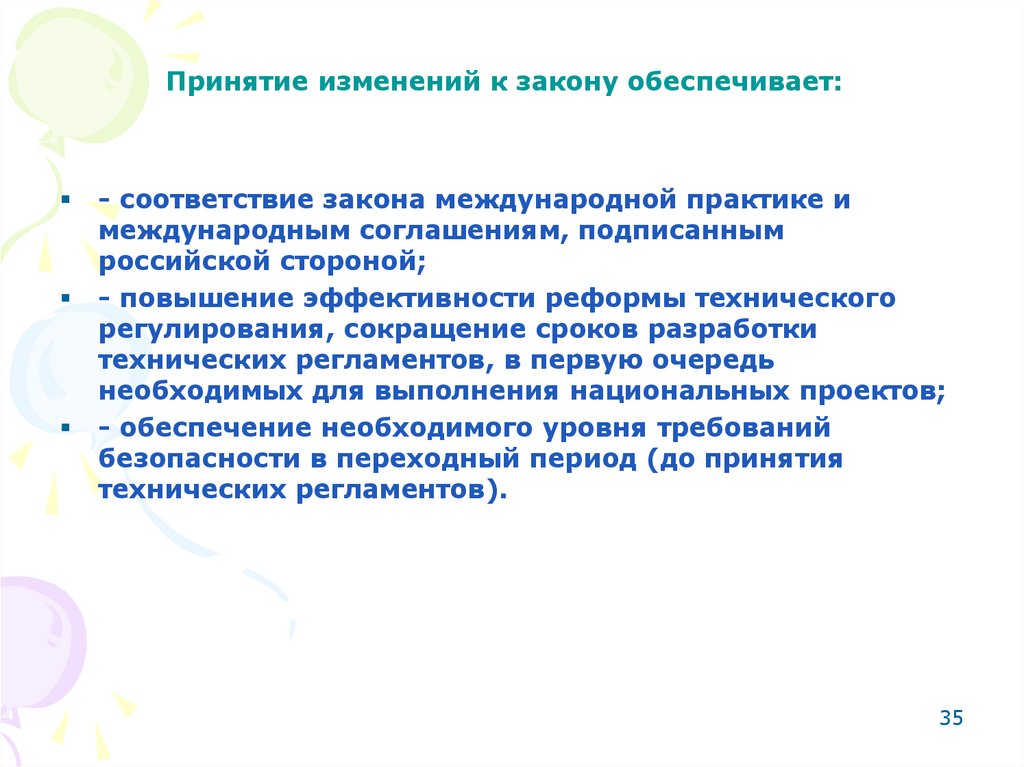 Принятие изменений к закону обеспечивает:

- - соответствие закона международной практике и международным соглашениям, подписанным российской стороной;
- - повышение эффективности реформы технического регулирования, сокращение сроков разработки технических регламентов, в первую очередь необходимых для выполнения национальных проектов;
- - обеспечение необходимого уровня требований безопасности в переходный период (до принятия технических регламентов).

35